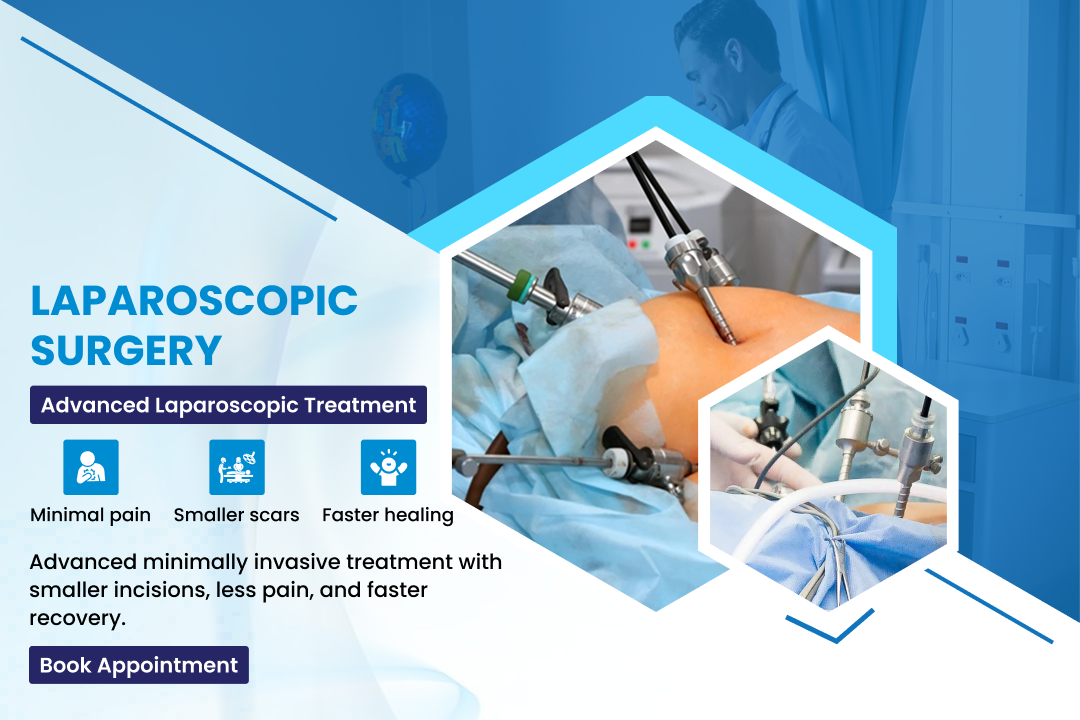 LAPAROSCOPIC SURGERY

Advanced Laparoscopic Treatment

Minimal pain

Smaller scars

Faster healing

Advanced minimally invasive treatment with smaller incisions, less pain, and faster recovery.

Book Appointment